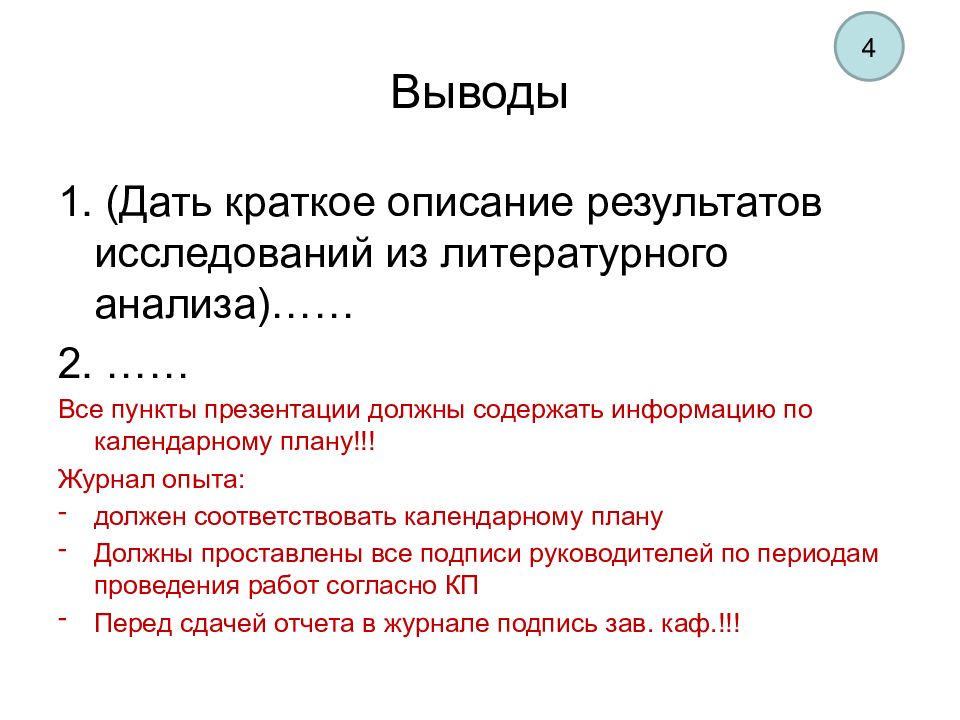 4

Выводы

1. (Дать краткое описание результатов исследований из литературного анализа)……

2. ……

Все пункты презентации должны содержать информацию по календарному плану!!!

Журнал опыта:

- должен соответствовать календарному плану
- Должны проставлены все подписи руководителей по периодам проведения работ согласно КП
- Перед сдачей отчета в журнале подпись зав. каф.!!!